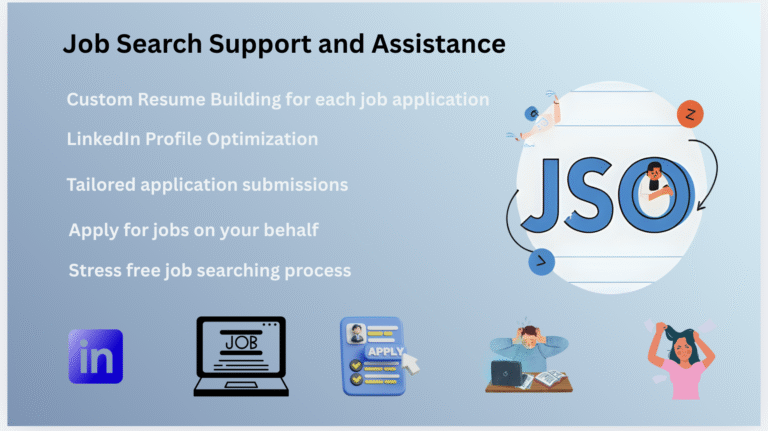 Job Search Support and Assistance

Custom Resume Building for each job application

LinkedIn Profile Optimization

Tailored application submissions

Apply for jobs on your behalf

Stress free job searching process

JSO

Z

>

in

JOB

APPLY